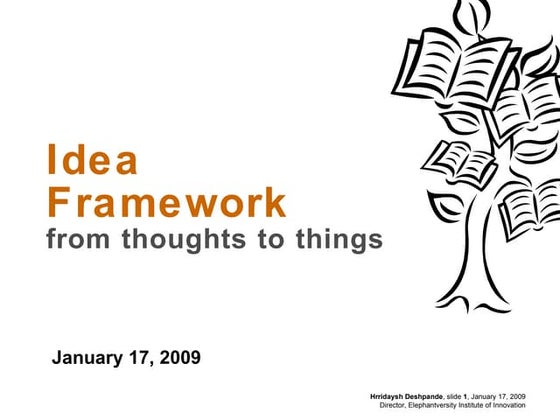 Idea Framework
from thoughts to things

January 17, 2009

Hrridaysh Deshpande, slide 1, January 17, 2009
Director, Elephantversity Institute of Innovation